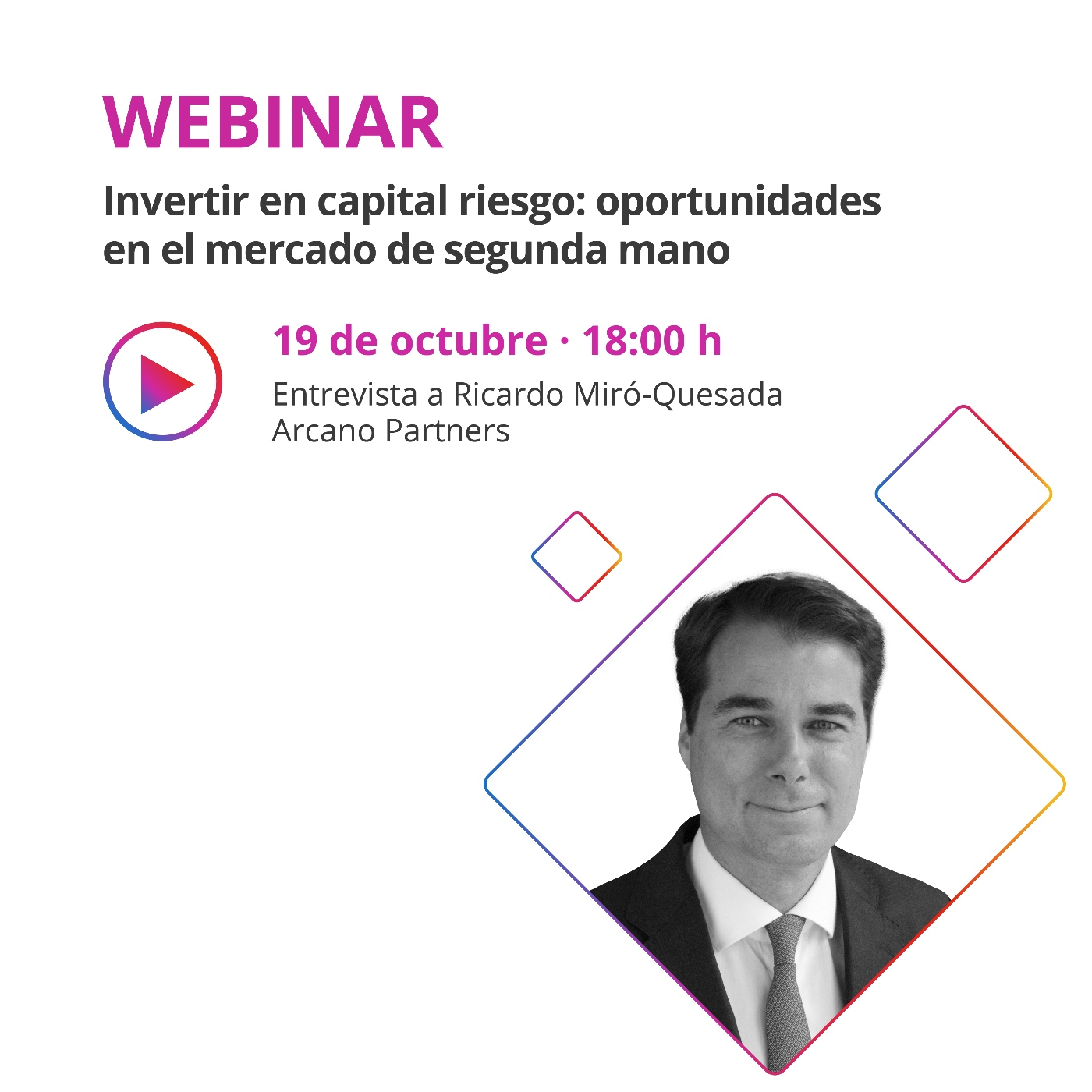 WEBINAR

Invertir en capital riesgo: oportunidades en el mercado de segunda mano

19 de octubre · 18:00 h

Entrevista a Ricardo Miró-Quesada
Arcano Partners